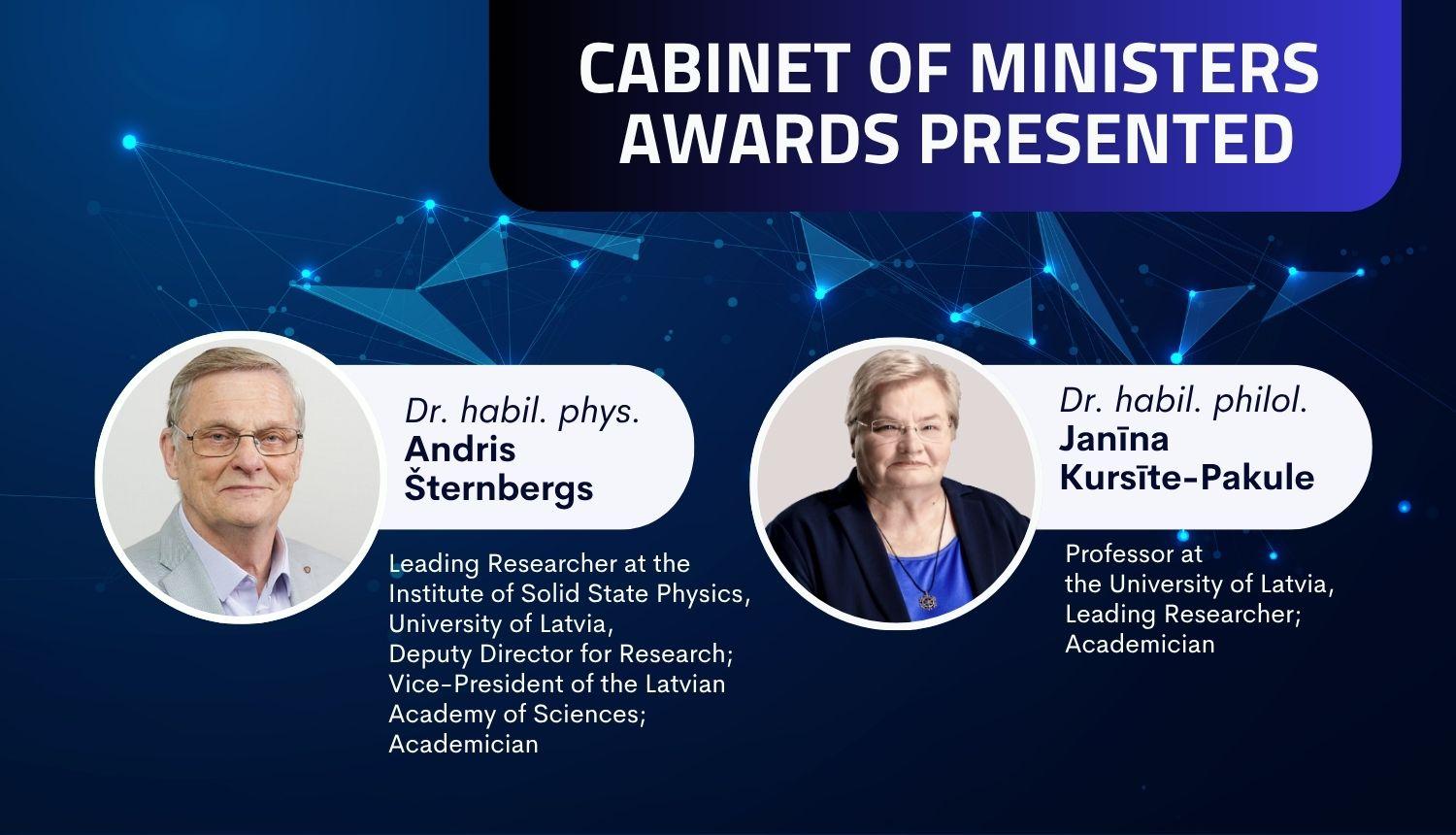 CABINET OF MINISTERS AWARDS PRESENTED

Dr. habil. phys.
Andris Šternbergs

Leading Researcher at the Institute of Solid State Physics, University of Latvia, Deputy Director for Research; Vice-President of the Latvian Academy of Sciences; Academician

Dr. habil. philol.
Janīna Kursīte-Pakule

Professor at the University of Latvia, Leading Researcher; Academician